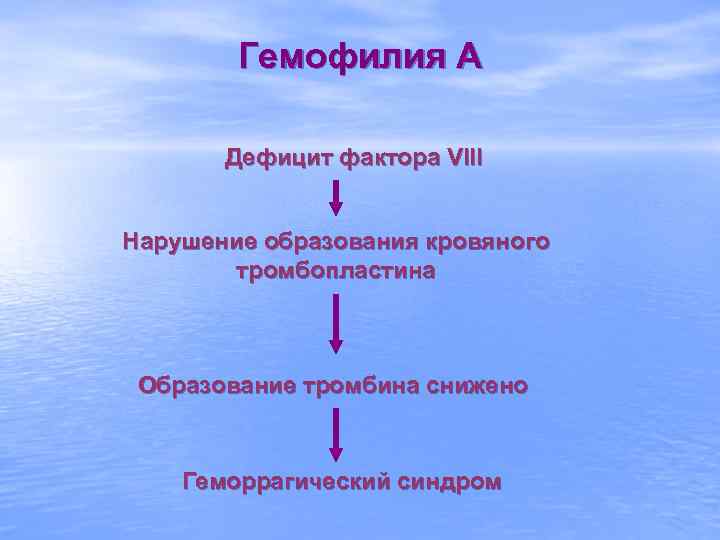 Гемофилия А

Дефицит фактора VIII

Нарушение образования кровяного тромбопластина

Образование тромбина снижено

Геморрагический синдром